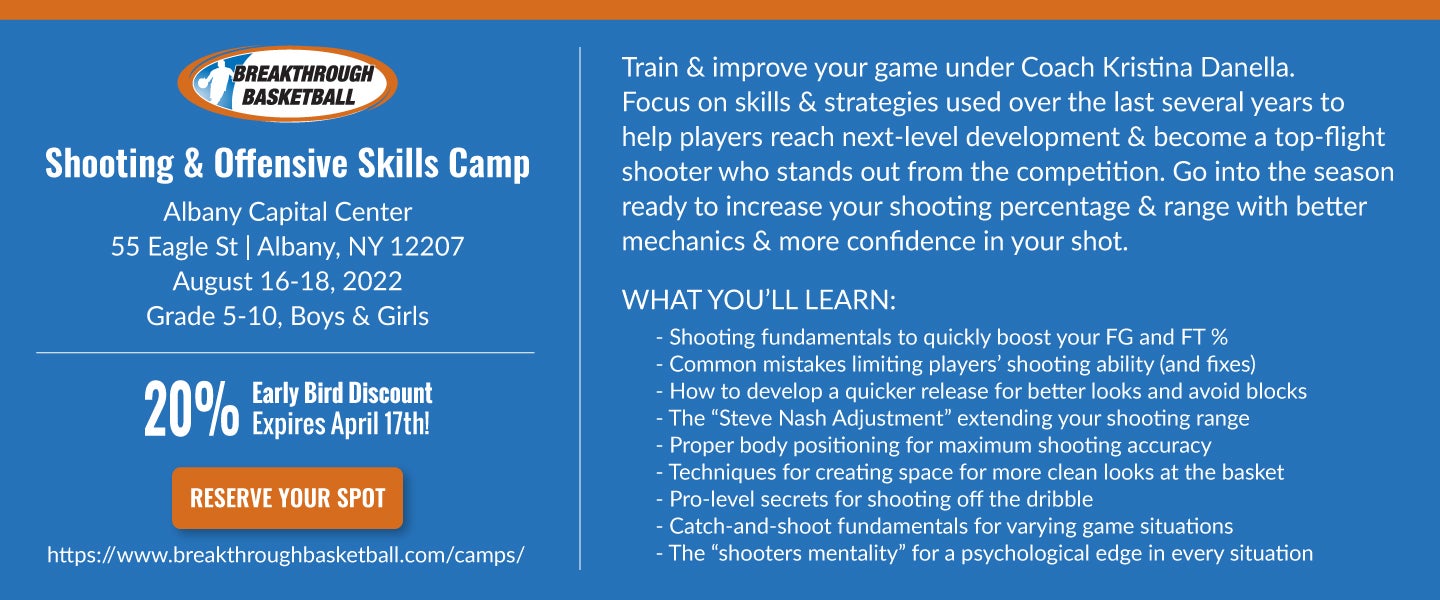 BREAKTHROUGH BASKETBALL

Shooting & Offensive Skills Camp

Albany Capital Center
55 Eagle St | Albany, NY 12207
August 16-18, 2022
Grade 5-10, Boys & Girls

20% Early Bird Discount
Expires April 17th!

RESERVE YOUR SPOT

https://www.breakthroughbasketball.com/camps/

Train & improve your game under Coach Kristina Danella. Focus on skills & strategies used over the last several years to help players reach next-level development & become a top-flight shooter who stands out from the competition. Go into the season ready to increase your shooting percentage & range with better mechanics & more confidence in your shot.

WHAT YOU'LL LEARN:
- Shooting fundamentals to quickly boost your FG and FT %
- Common mistakes limiting players' shooting ability (and fixes)
- How to develop a quicker release for better looks and avoid blocks
- The "Steve Nash Adjustment" extending your shooting range
- Proper body positioning for maximum shooting accuracy
- Techniques for creating space for more clean looks at the basket
- Pro-level secrets for shooting off the dribble
- Catch-and-shoot fundamentals for varying game situations
- The "shooters mentality" for a psychological edge in every situation